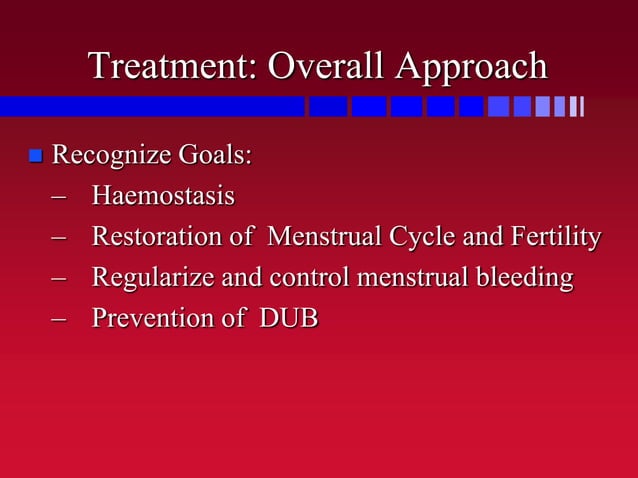 Treatment: Overall Approach

■ Recognize Goals:
– Haemostasis
– Restoration of Menstrual Cycle and Fertility
– Regularize and control menstrual bleeding
– Prevention of DUB